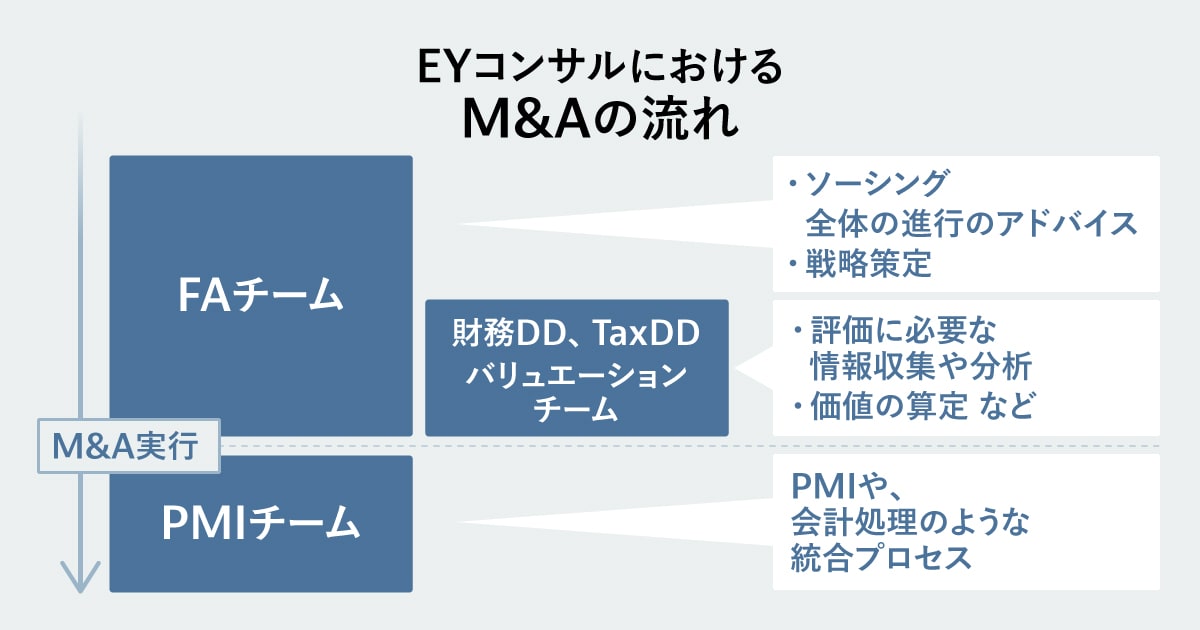 EYコンサルにおける
M&Aの流れ

FAチーム

・ソーシング
全体の進行のアドバイス
・戦略策定

財務DD、TaxDD
バリュエーション
チーム

・評価に必要な
情報収集や分析
・価値の算定 など

M&A実行

PMIチーム

PMIや、
会計処理のような
統合プロセス